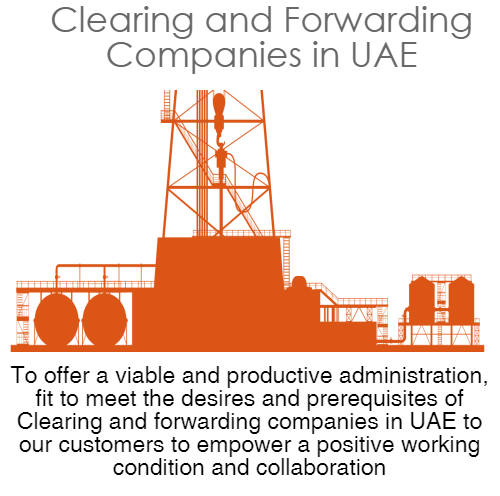 Clearing and Forwarding Companies in UAE

To offer a viable and productive administration, fit to meet the desires and prerequisites of Clearing and forwarding companies in UAE to our customers to empower a positive working condition and collaboration